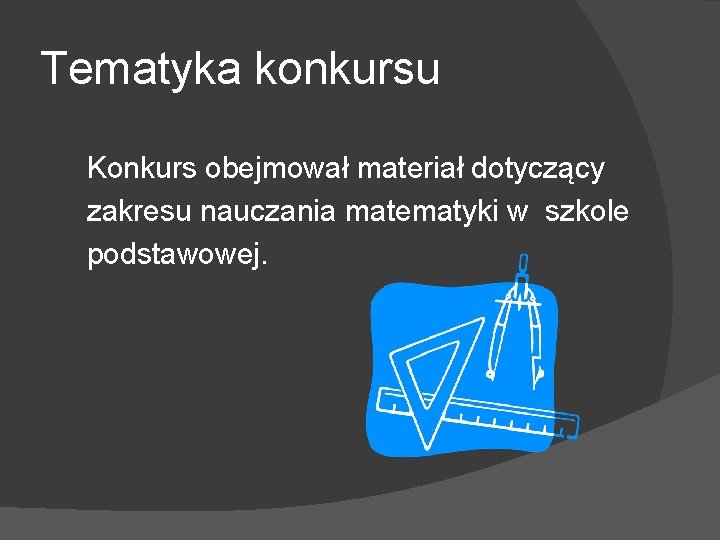 Tematyka konkursu

Konkurs obejmował materiał dotyczący zakresu nauczania matematyki w szkole podstawowej.